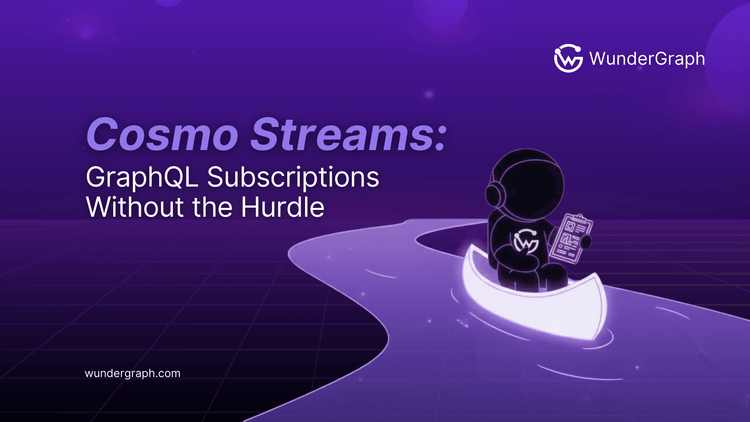 WunderGraph

Cosmo Streams:
GraphQL Subscriptions Without the Hurdle

wundergraph.com